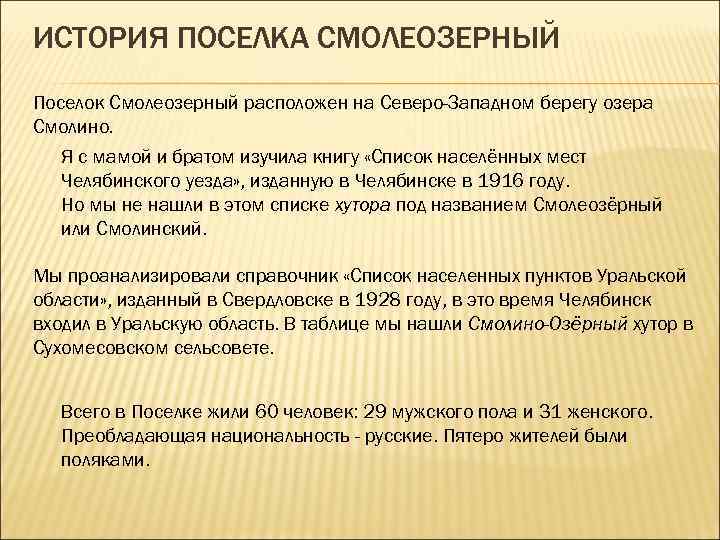 ИСТОРИЯ ПОСЕЛКА СМОЛЕОЗЕРНЫЙ

Поселок Смолеозерный расположен на Северо-Западном берегу озера Смолино.

Я с мамой и братом изучила книгу «Список населённых мест Челябинского уезда», изданную в Челябинске в 1916 году. Но мы не нашли в этом списке хутора под названием Смолеозёрный или Смолинский.

Мы проанализировали справочник «Список населенных пунктов Уральской области», изданный в Свердловске в 1928 году, в это время Челябинск входил в Уральскую область. В таблице мы нашли Смолино-Озёрный хутор в Сухомесовском сельсовете.

Всего в Поселке жили 60 человек: 29 мужского пола и 31 женского. Преобладающая национальность - русские. Пятеро жителей были поляками.